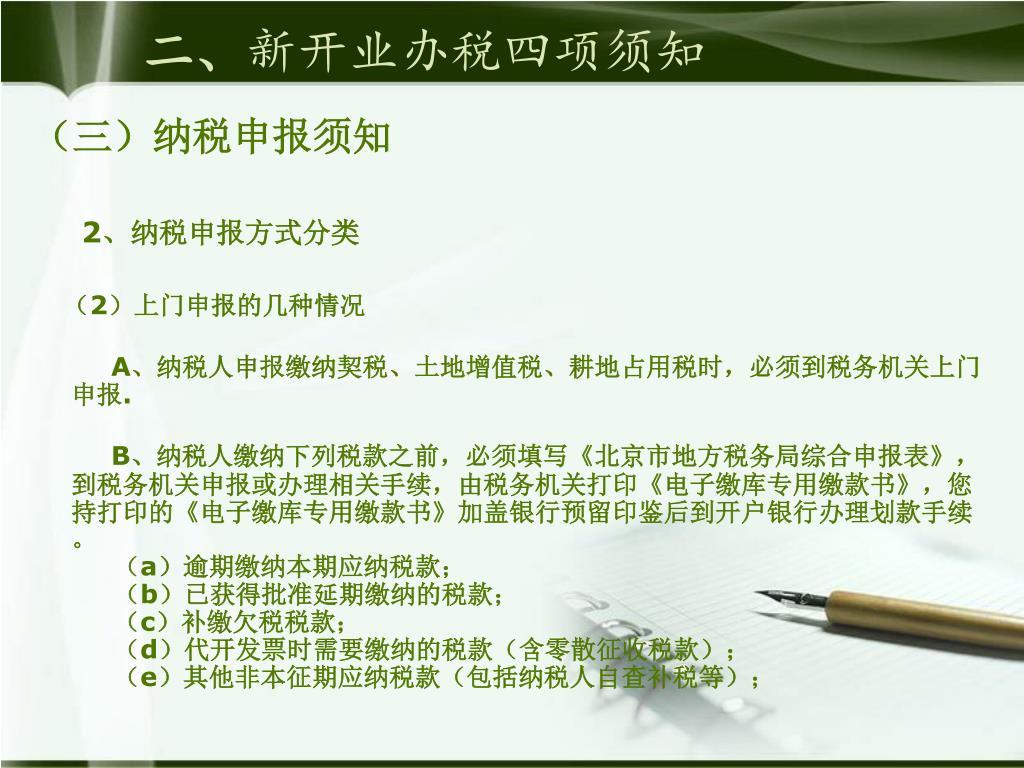 二、新开业办税四项须知

（三）纳税申报须知

2、纳税申报方式分类

（2）上门申报的几种情况

A、纳税人申报缴纳契税、土地增值税、耕地占用税时，必须到税务机关上门申报.

B、纳税人缴纳下列税款之前，必须填写《北京市地方税务局综合申报表》，到税务机关申报或办理相关手续，由税务机关打印《电子缴库专用缴款书》，您持打印的《电子缴库专用缴款书》加盖银行预留印鉴后到开户银行办理划款手续。

（a）逾期缴纳本期应纳税款；
（b）已获得批准延期缴纳的税款；
（c）补缴欠税税款；
（d）代开发票时需要缴纳的税款（含零散征收税款）；
（e）其他非本征期应纳税款（包括纳税人自查补税等）；